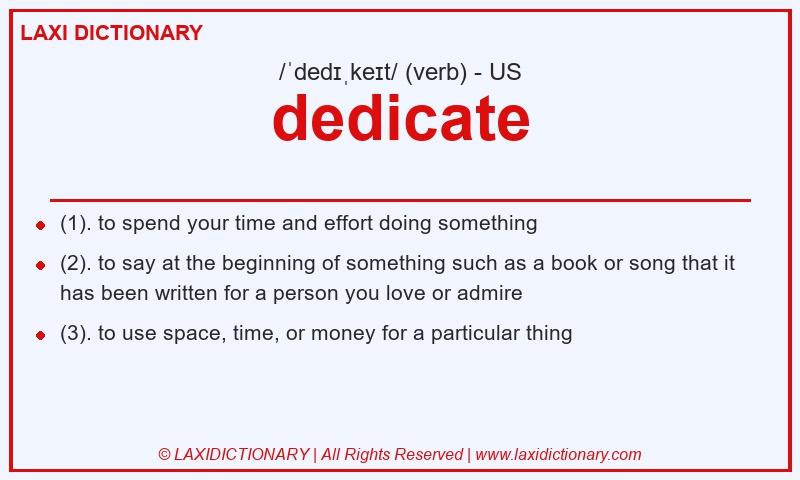 LAXI DICTIONARY

/ˈdedɪˌkeɪt/ (verb) - US

dedicate

- (1). to spend your time and effort doing something
- (2). to say at the beginning of something such as a book or song that it has been written for a person you love or admire
- (3). to use space, time, or money for a particular thing

© LAXIDICTIONARY | All Rights Reserved | www.laxidictionary.com